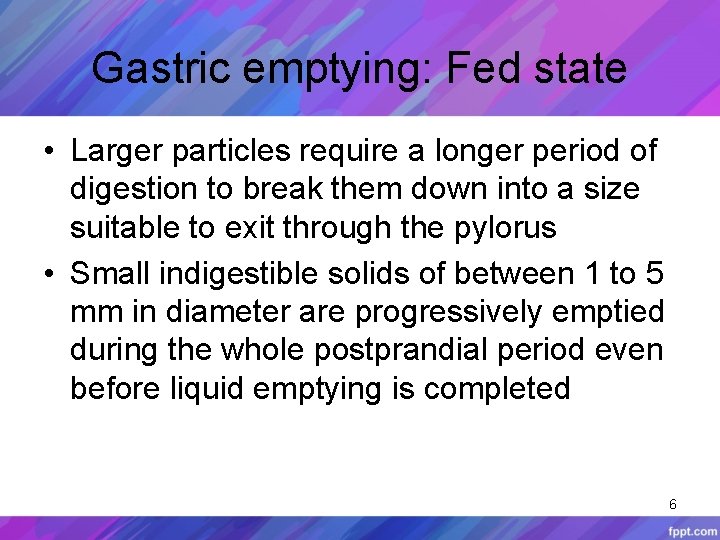 Gastric emptying: Fed state

• Larger particles require a longer period of digestion to break them down into a size suitable to exit through the pylorus

• Small indigestible solids of between 1 to 5 mm in diameter are progressively emptied during the whole postprandial period even before liquid emptying is completed

6

fppt.com